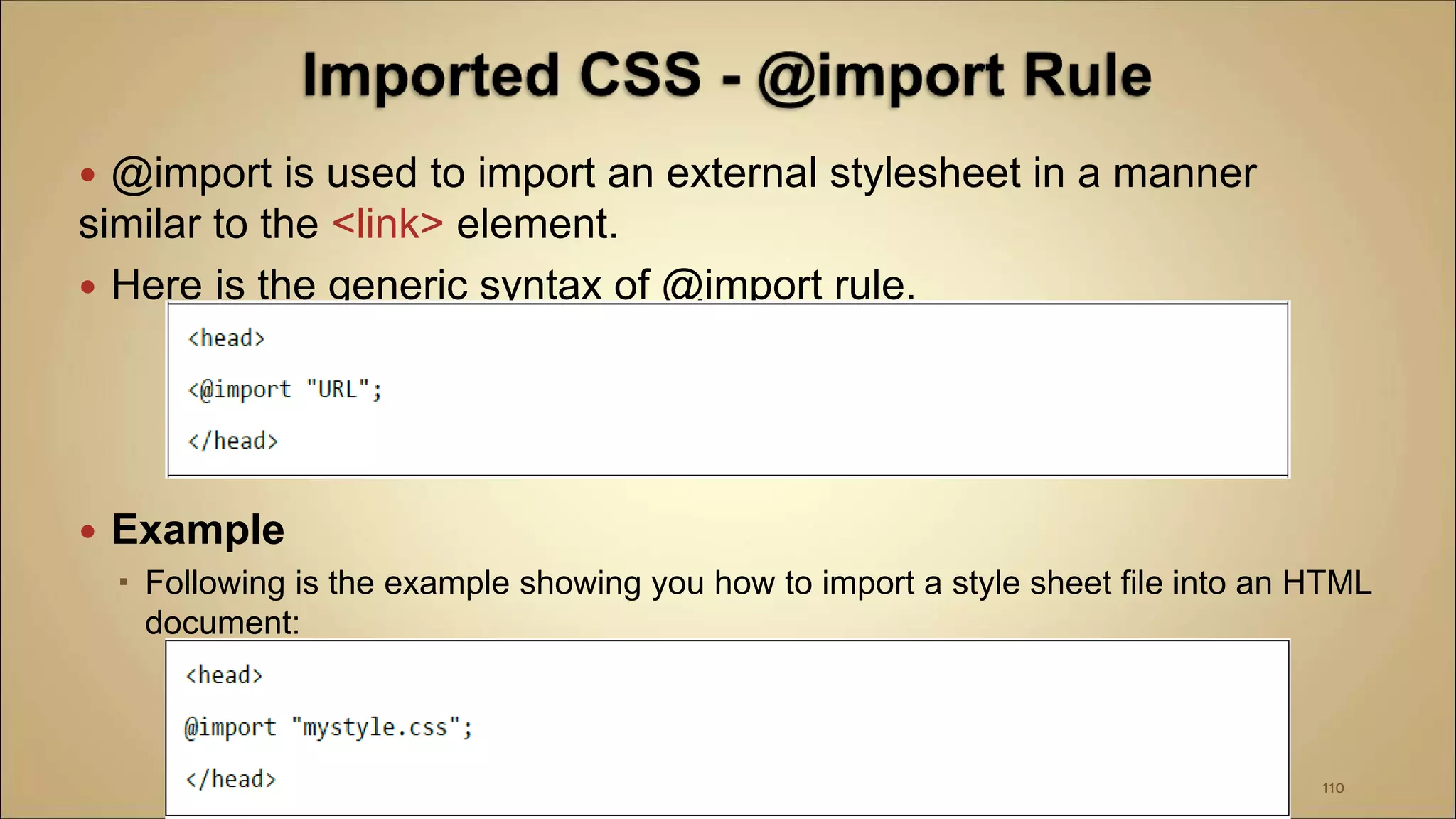 Imported CSS - @import Rule

• @import is used to import an external stylesheet in a manner similar to the <link> element.

• Here is the generic syntax of @import rule.

<head>

<@import "URL";

</head>

• Example

▪ Following is the example showing you how to import a style sheet file into an HTML document:

<head>

@import "mystyle.css";

</head>

110